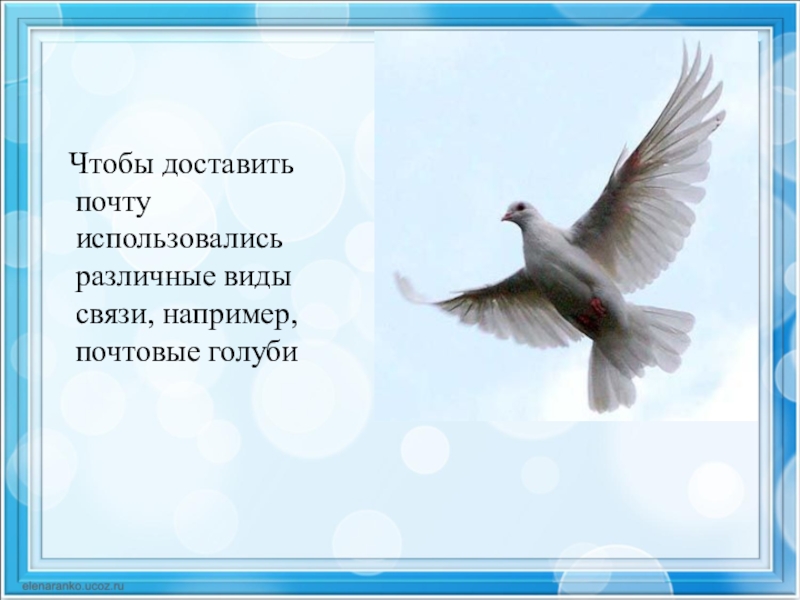 Чтобы доставить почту использовались различные виды связи, например, почтовые голуби

elenaranko.ucoz.ru